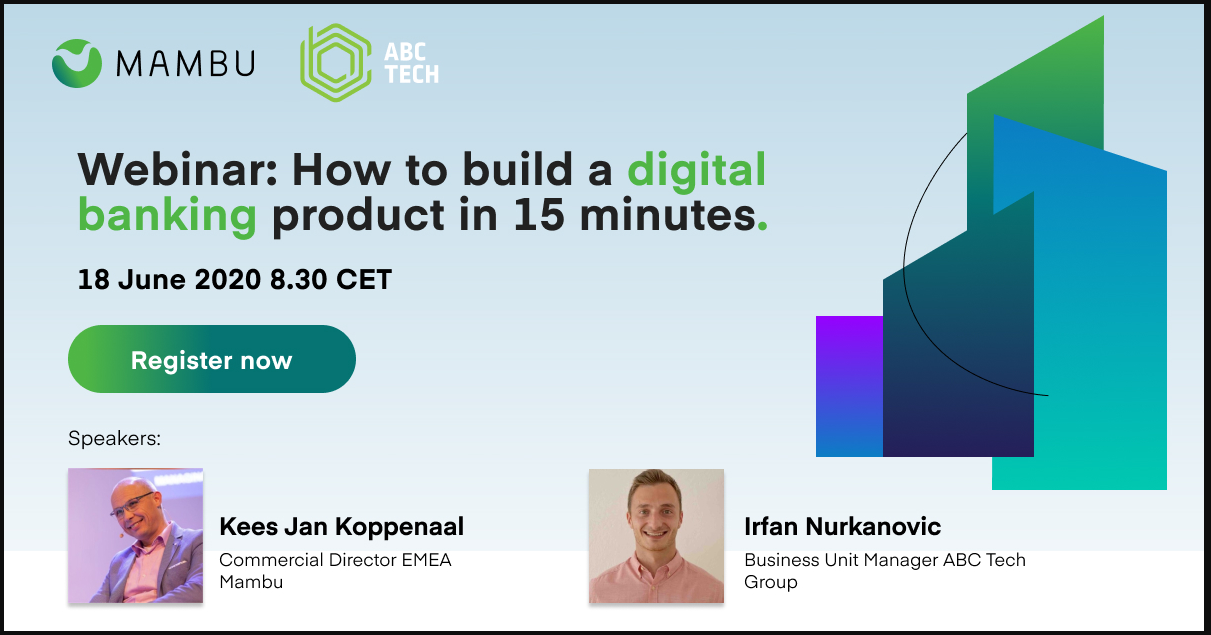 MAMBU

ABC TECH

Webinar: How to build a digital banking product in 15 minutes.

18 June 2020 8.30 CET

Register now

Speakers:

Kees Jan Koppenaal
Commercial Director EMEA Mambu

Irfan Nurkanovic
Business Unit Manager ABC Tech Group